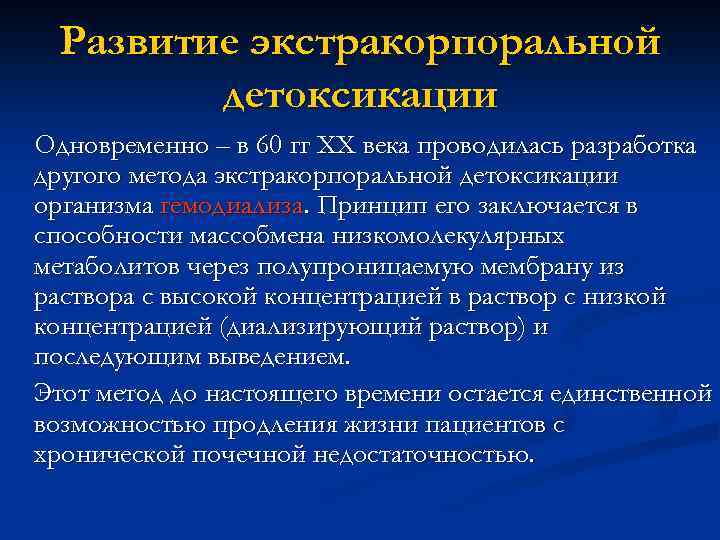 Развитие экстракорпоральной детоксикации

Одновременно – в 60 гг XX века проводилась разработка другого метода экстракорпоральной детоксикации организма гемодиализа. Принцип его заключается в способности массобмена низкомолекулярных метаболитов через полупроницаемую мембрану из раствора с высокой концентрацией в раствор с низкой концентрацией (диализирующий раствор) и последующим выведением.

Этот метод до настоящего времени остается единственной возможностью продления жизни пациентов с хронической почечной недостаточностью.